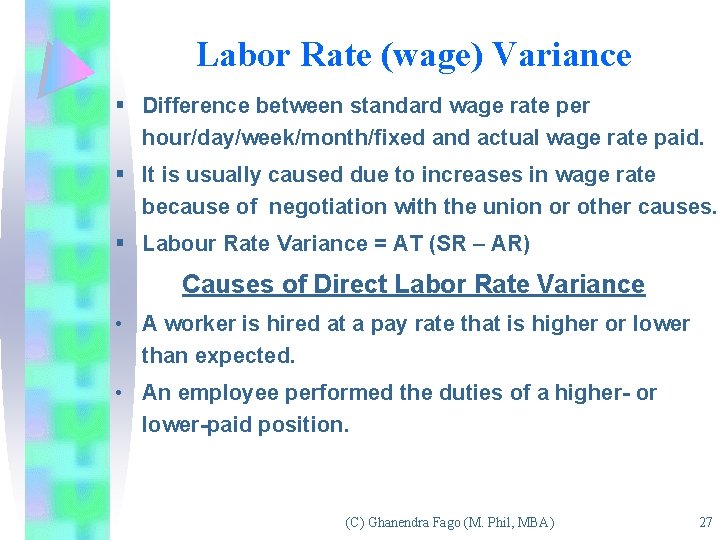 Labor Rate (wage) Variance

▪ Difference between standard wage rate per hour/day/week/month/fixed and actual wage rate paid.

▪ It is usually caused due to increases in wage rate because of negotiation with the union or other causes.

▪ Labour Rate Variance = AT (SR – AR)

Causes of Direct Labor Rate Variance

• A worker is hired at a pay rate that is higher or lower than expected.

• An employee performed the duties of a higher- or lower-paid position.

(C) Ghanendra Fago (M. Phil, MBA)

27